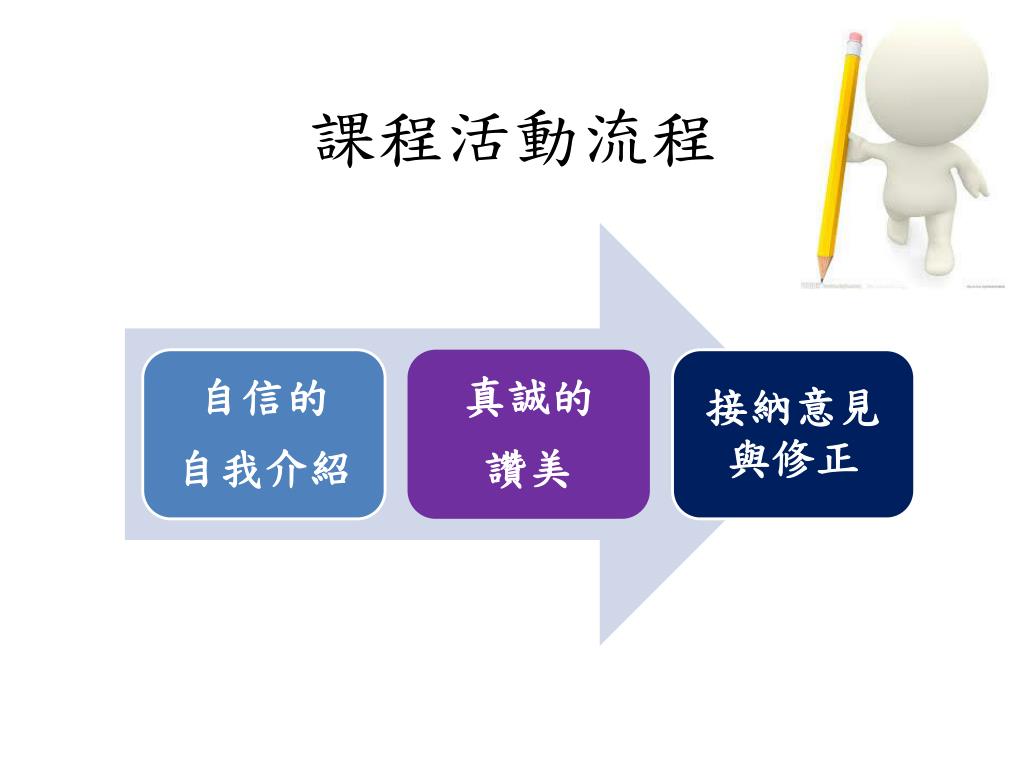 課程活動流程

自信的
自我介紹

真誠的
讚美

接納意見
與修正